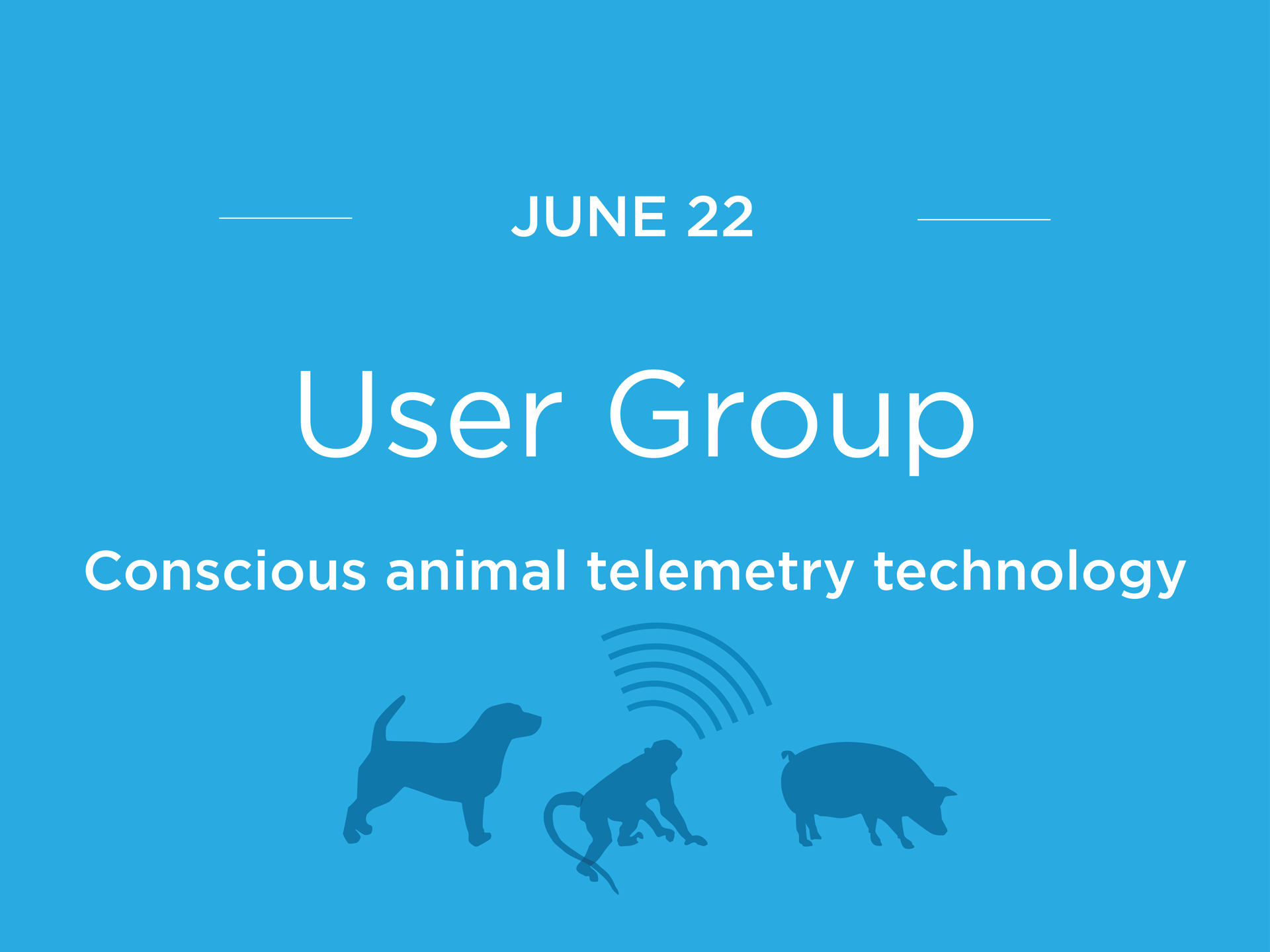 JUNE 22

User Group

Conscious animal telemetry technology